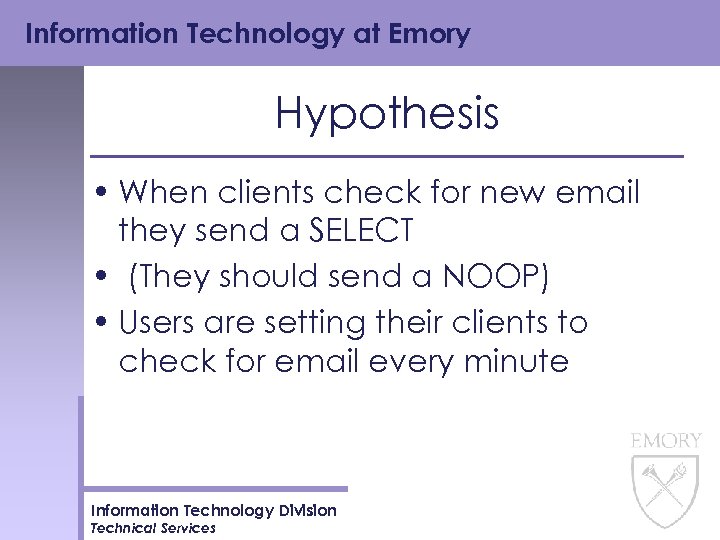 Information Technology at Emory

Hypothesis

• When clients check for new email they send a SELECT
• (They should send a NOOP)
• Users are setting their clients to check for email every minute

EMORY

Information Technology Division
Technical Services